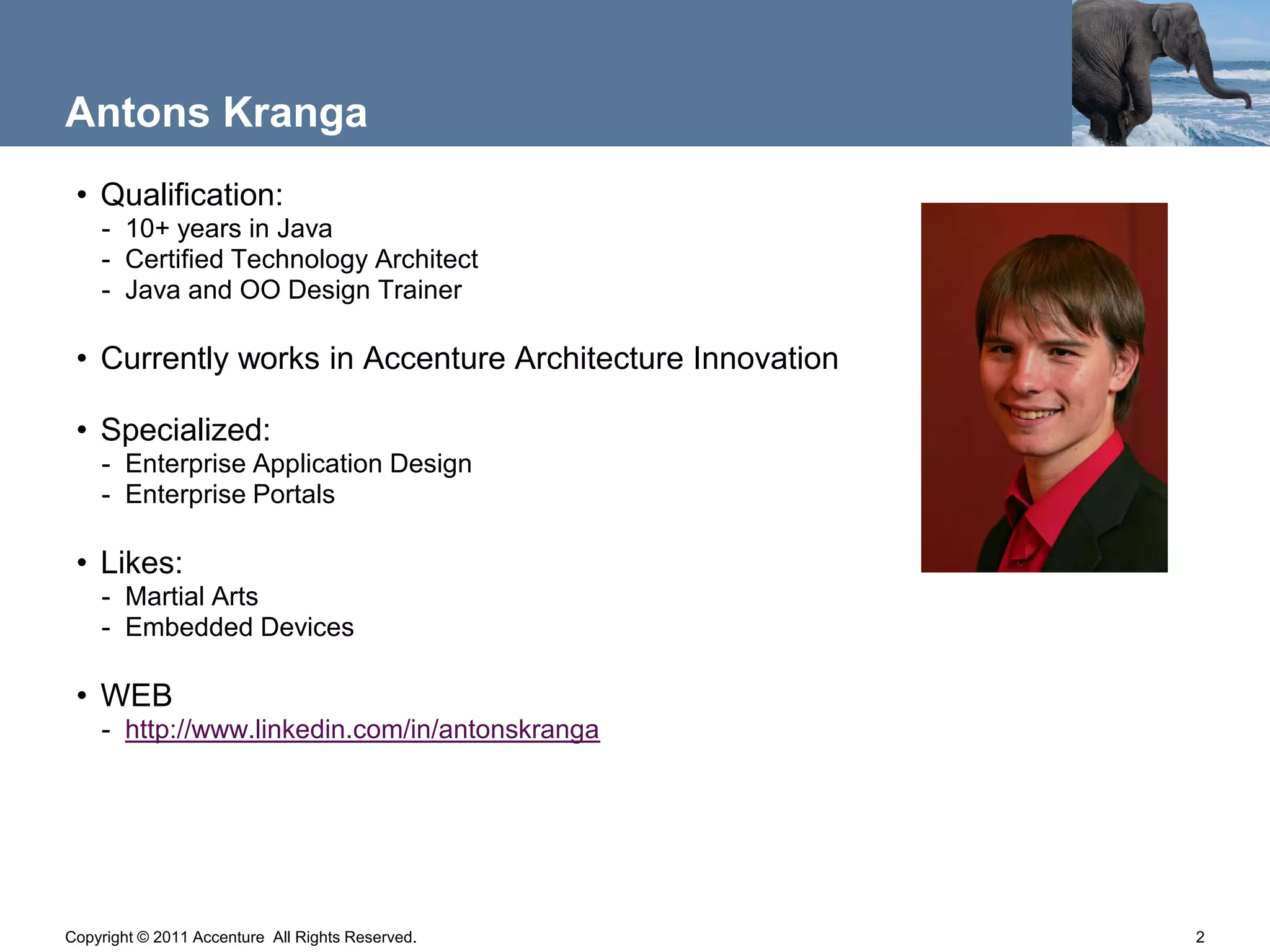 Antons Kranga

• Qualification:
- 10+ years in Java
- Certified Technology Architect
- Java and OO Design Trainer

• Currently works in Accenture Architecture Innovation

• Specialized:
- Enterprise Application Design
- Enterprise Portals

• Likes:
- Martial Arts
- Embedded Devices

• WEB
- http://www.linkedin.com/in/antonskranga

Copyright © 2011 Accenture All Rights Reserved.

2